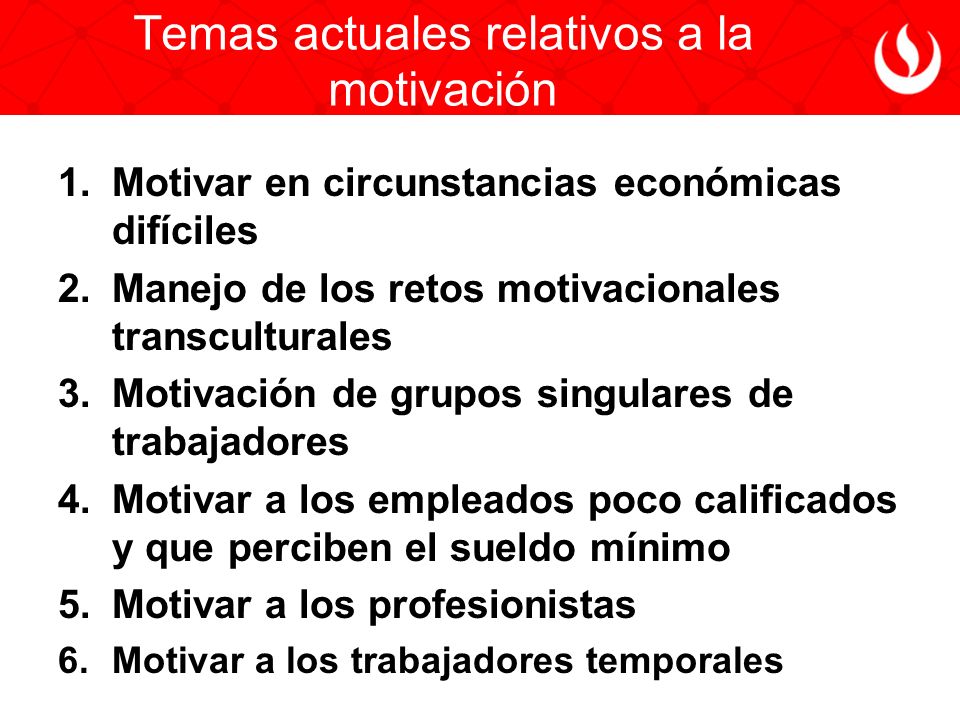 Temas actuales relativos a la motivación

1. Motivar en circunstancias económicas difíciles
2. Manejo de los retos motivacionales transculturales
3. Motivación de grupos singulares de trabajadores
4. Motivar a los empleados poco calificados y que perciben el sueldo mínimo
5. Motivar a los profesionistas
6. Motivar a los trabajadores temporales